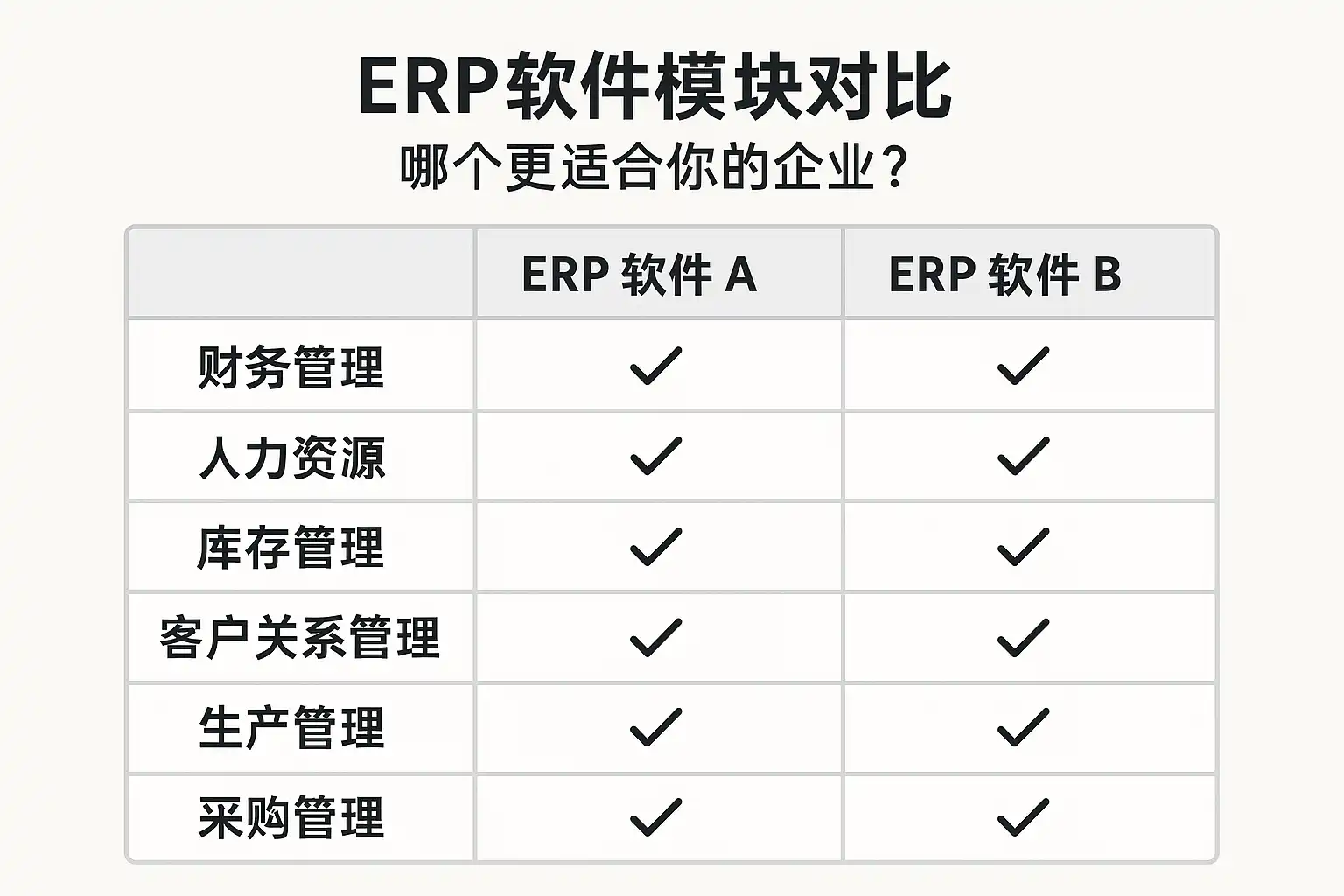 ERP软件模块对比

哪个更适合你的企业？

| | ERP 软件 A | ERP 软件 B |
|---|---|---|
| 财务管理 | ✓ | ✓ |
| 人力资源 | ✓ | ✓ |
| 库存管理 | ✓ | ✓ |
| 客户关系管理 | ✓ | ✓ |
| 生产管理 | ✓ | ✓ |
| 采购管理 | ✓ | ✓ |